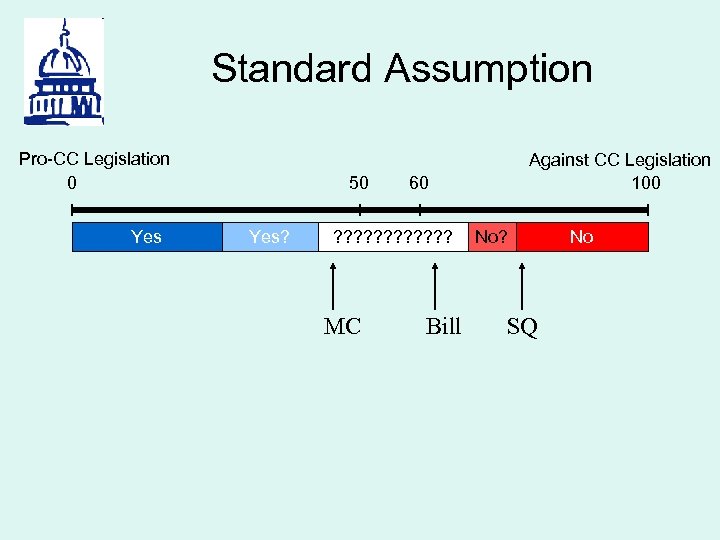 Standard Assumption

Pro-CC Legislation

Against CC Legislation

0

50

60

100

Yes

Yes?

????????????

No?

No

MC

Bill

SQ